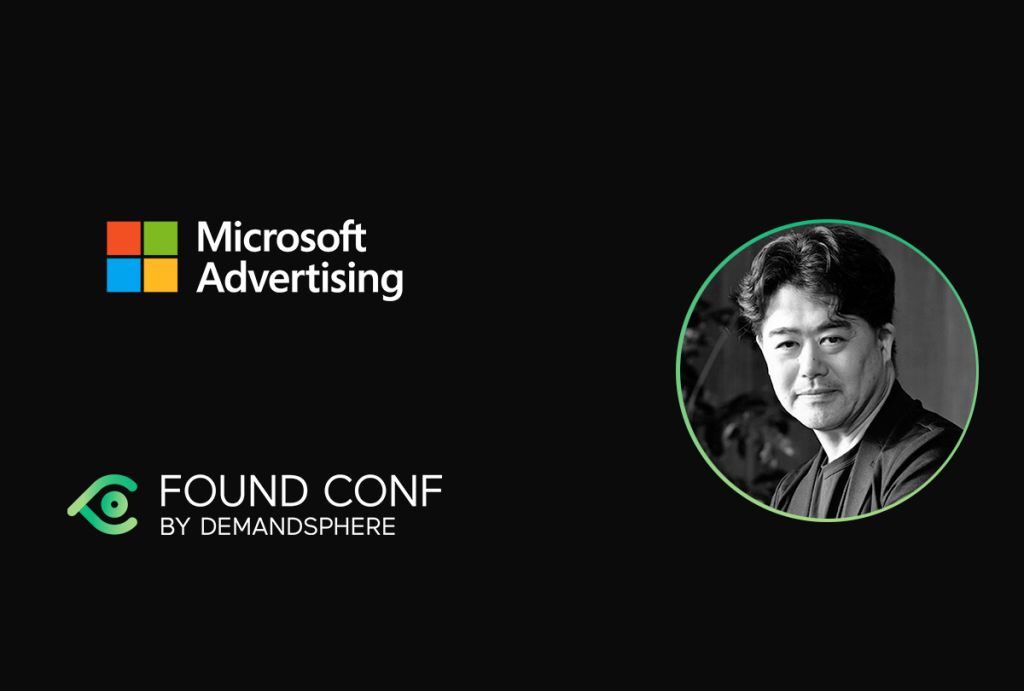 Microsoft Advertising

FOUND CONF
BY DEMANDSPHERE